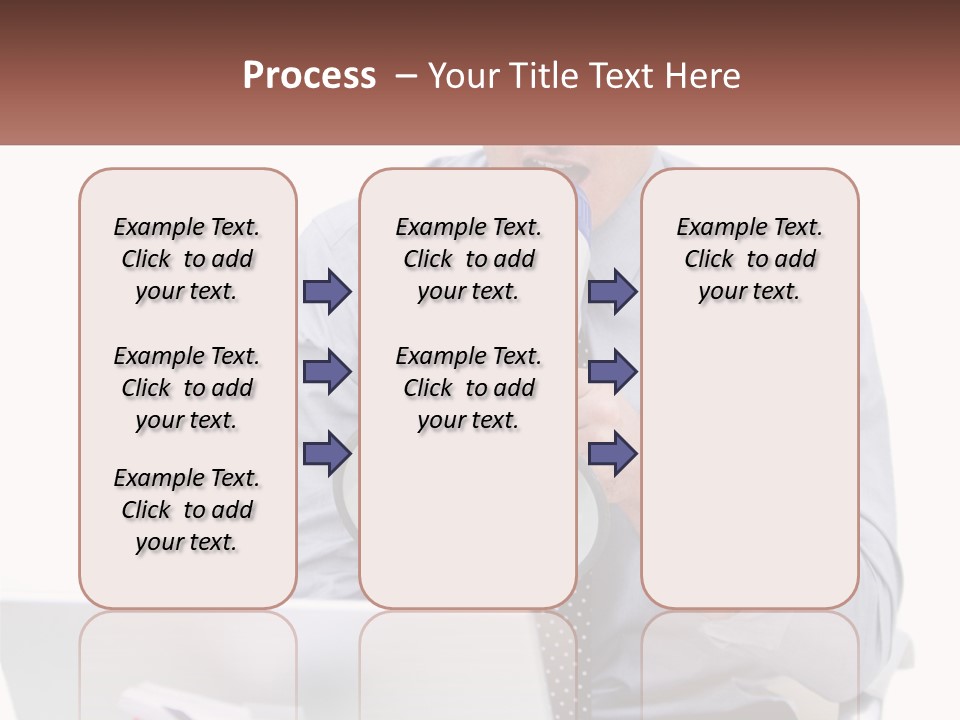 Process – Your Title Text Here

Example Text. Click to add your text.

Example Text. Click to add your text.

Example Text. Click to add your text.

Example Text. Click to add your text.

Example Text. Click to add your text.

Example Text. Click to add your text.